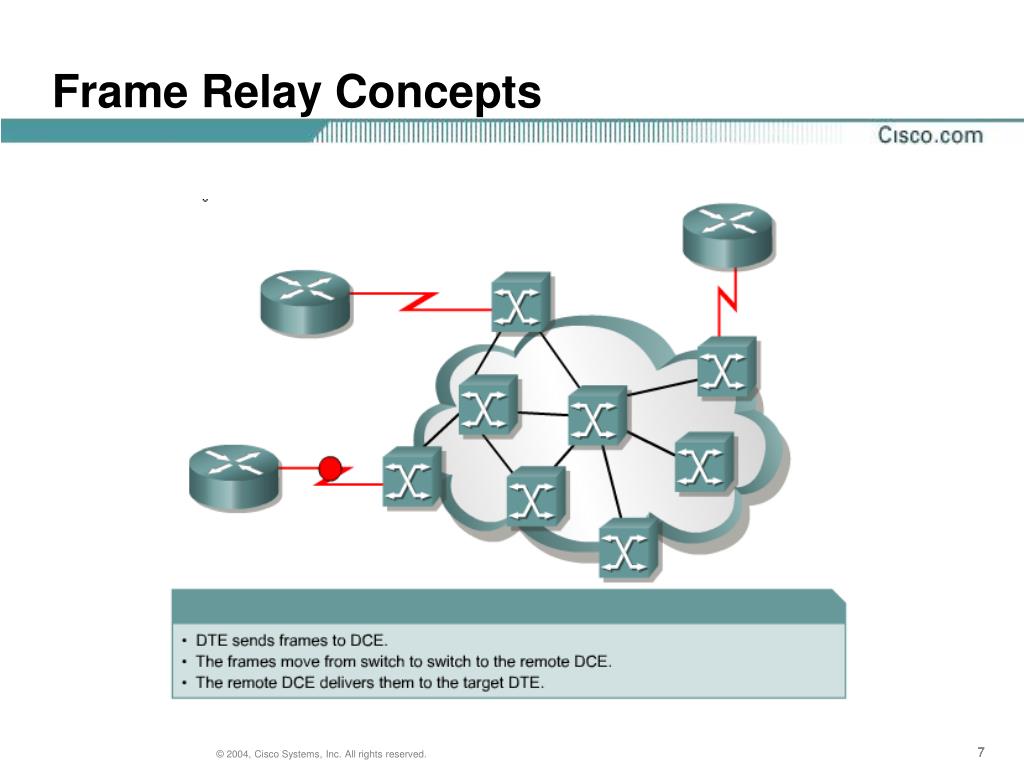 Frame Relay Concepts

Cisco.com

• DTE sends frames to DCE.
• The frames move from switch to switch to the remote DCE.
• The remote DCE delivers them to the target DTE.

© 2004, Cisco Systems, Inc. All rights reserved.

7